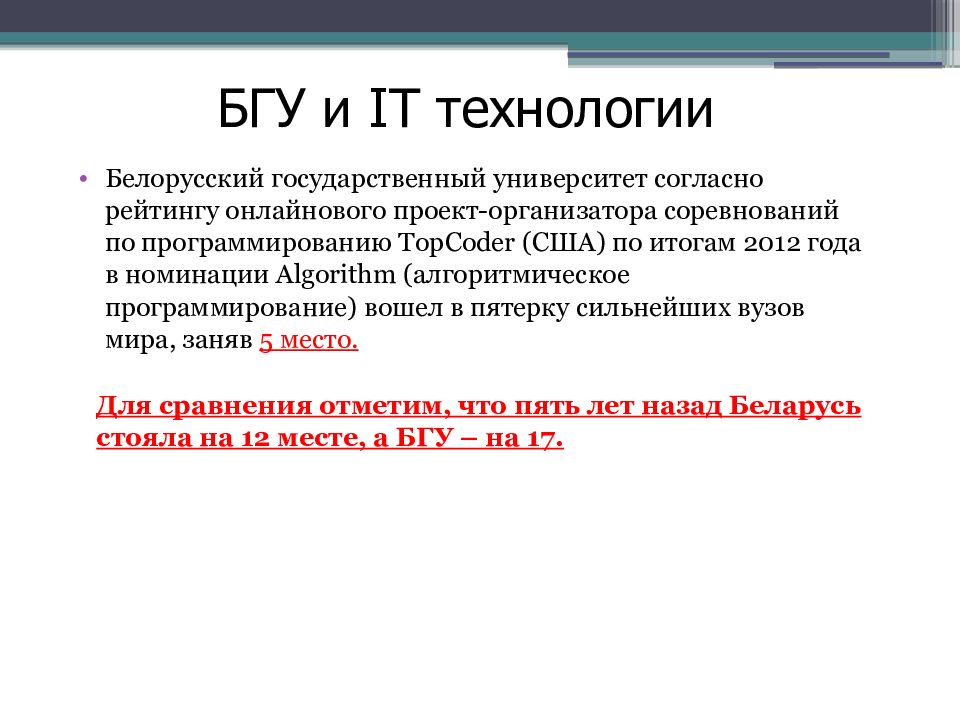 БГУ и IT технологии

• Белорусский государственный университет согласно рейтингу онлайнового проект-организатора соревнований по программированию TopCoder (США) по итогам 2012 года в номинации Algorithm (алгоритмическое программирование) вошел в пятерку сильнейших вузов мира, заняв 5 место.

Для сравнения отметим, что пять лет назад Беларусь стояла на 12 месте, а БГУ – на 17.